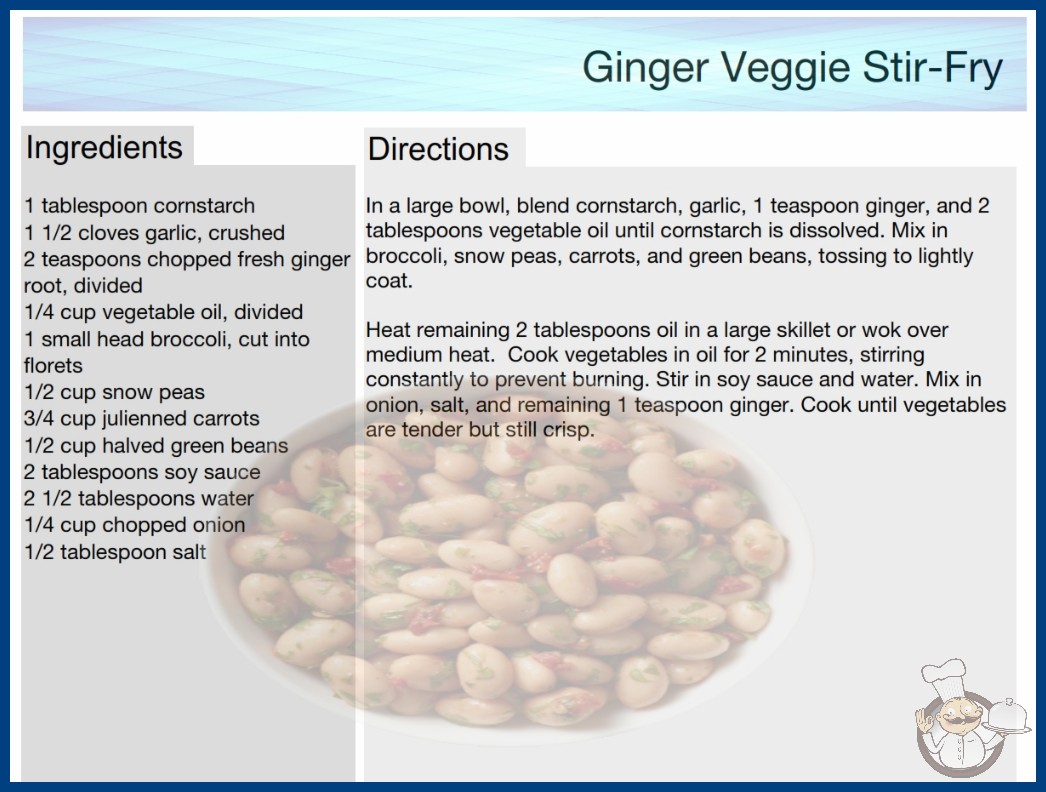 Ginger Veggie Stir-Fry

Ingredients

1 tablespoon cornstarch
1 1/2 cloves garlic, crushed
2 teaspoons chopped fresh ginger root, divided
1/4 cup vegetable oil, divided
1 small head broccoli, cut into florets
1/2 cup snow peas
3/4 cup julienned carrots
1/2 cup halved green beans
2 tablespoons soy sauce
2 1/2 tablespoons water
1/4 cup chopped onion
1/2 tablespoon salt

Directions

In a large bowl, blend cornstarch, garlic, 1 teaspoon ginger, and 2 tablespoons vegetable oil until cornstarch is dissolved. Mix in broccoli, snow peas, carrots, and green beans, tossing to lightly coat.

Heat remaining 2 tablespoons oil in a large skillet or wok over medium heat. Cook vegetables in oil for 2 minutes, stirring constantly to prevent burning. Stir in soy sauce and water. Mix in onion, salt, and remaining 1 teaspoon ginger. Cook until vegetables are tender but still crisp.